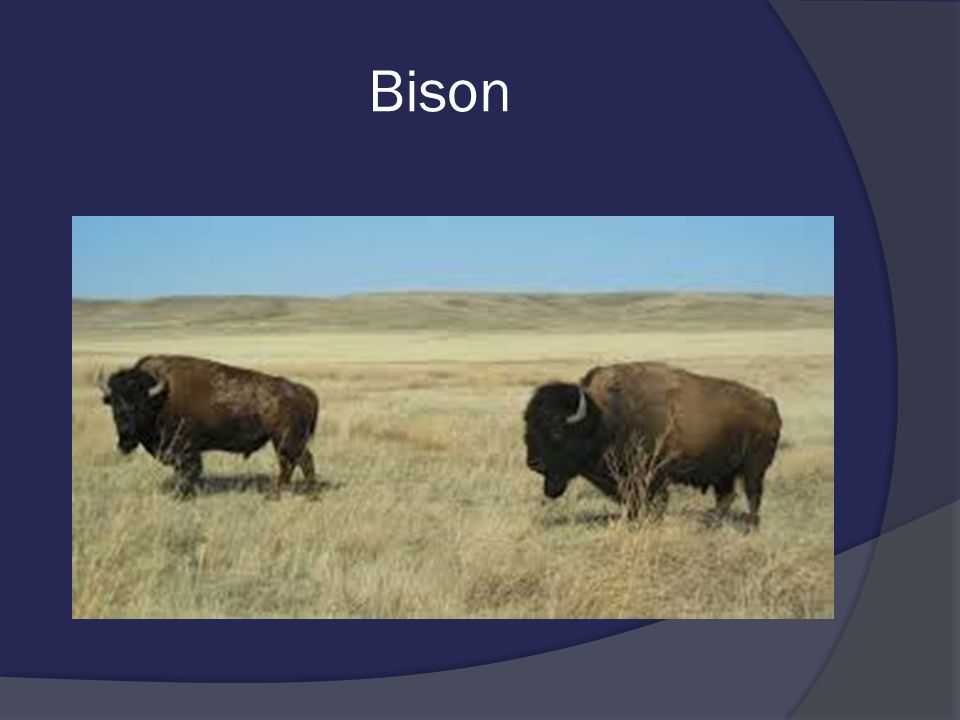 Bison